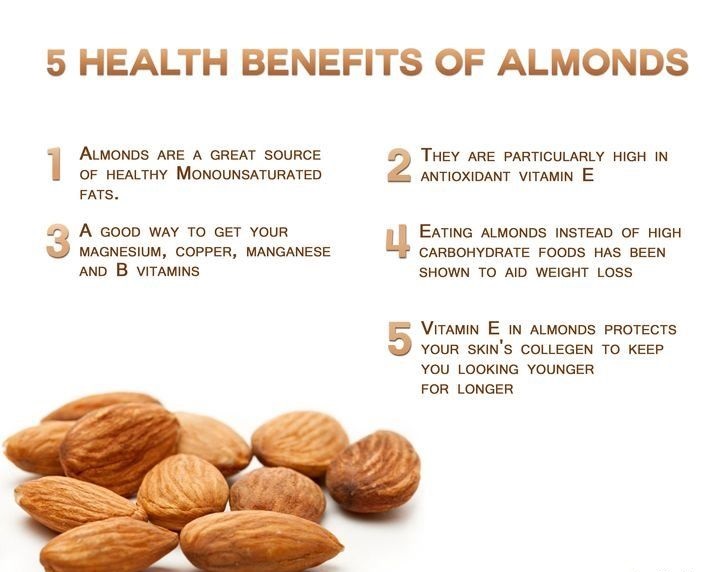 5 HEALTH BENEFITS OF ALMONDS

1 Almonds are a great source of healthy Monounsaturated fats.

2 They are particularly high in antioxidant vitamin E

3 A good way to get your magnesium, copper, manganese and B vitamins

4 Eating almonds instead of high carbohydrate foods has been shown to aid weight loss

5 Vitamin E in almonds protects your skin's collegen to keep you looking younger for longer